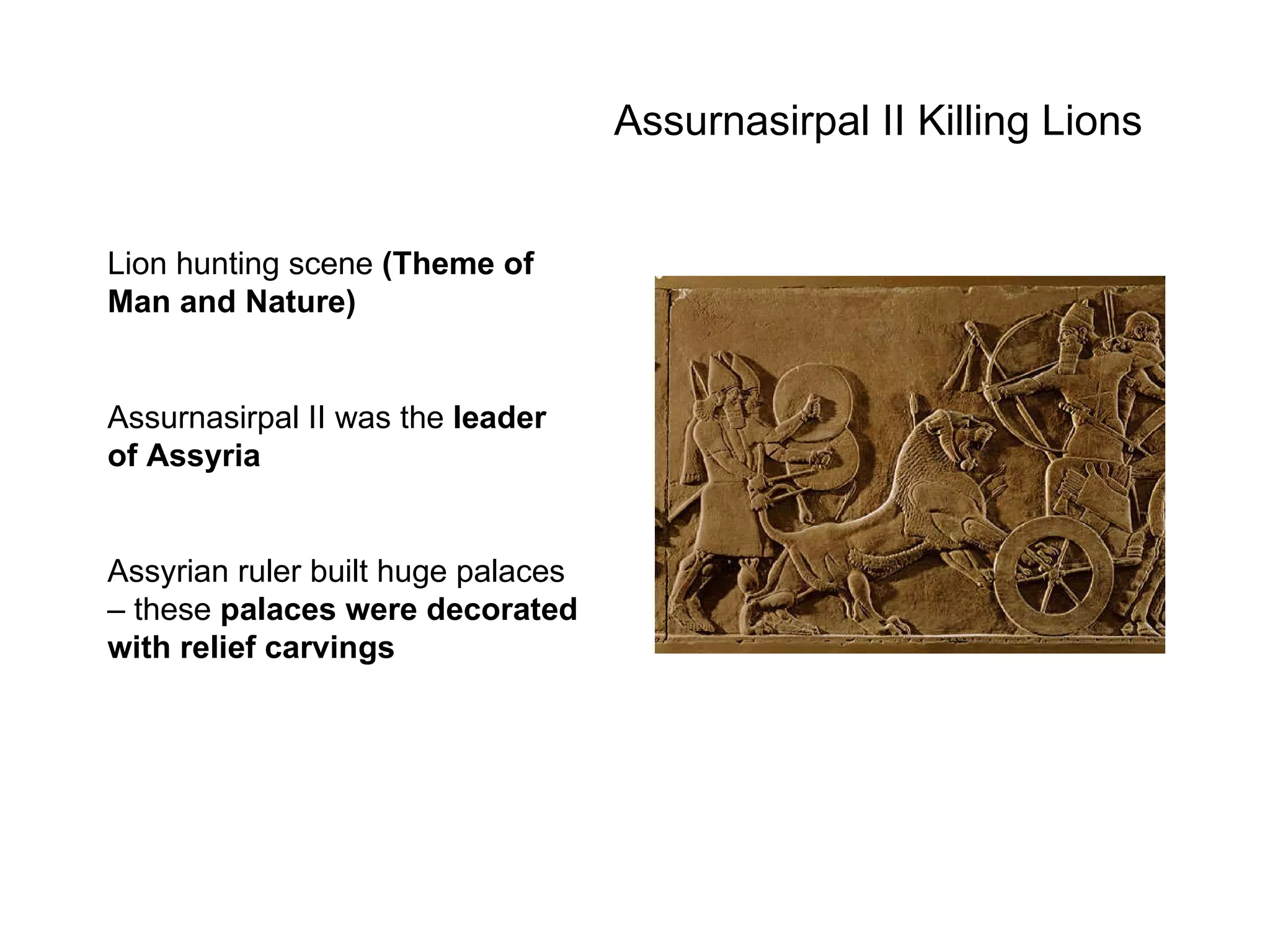 Assurnasirpal II Killing Lions

Lion hunting scene (Theme of Man and Nature)

Assurnasirpal II was the leader of Assyria

Assyrian ruler built huge palaces – these palaces were decorated with relief carvings